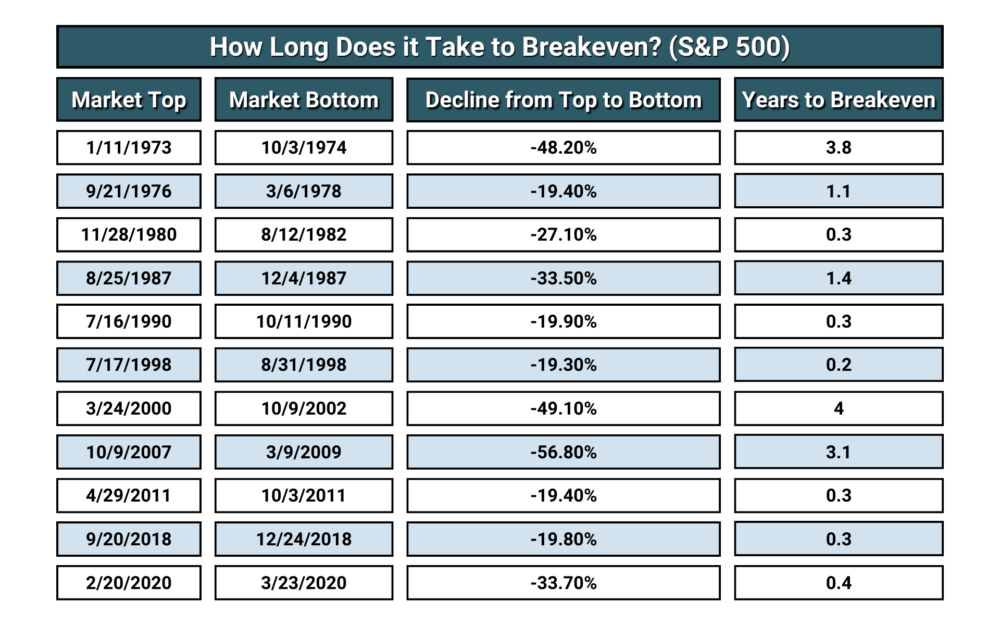 How Long Does it Take to Breakeven? (S&P 500)

| Market Top | Market Bottom | Decline from Top to Bottom | Years to Breakeven |
|---|---|---|---|
| 1/11/1973 | 10/3/1974 | -48.20% | 3.8 |
| 9/21/1976 | 3/6/1978 | -19.40% | 1.1 |
| 11/28/1980 | 8/12/1982 | -27.10% | 0.3 |
| 8/25/1987 | 12/4/1987 | -33.50% | 1.4 |
| 7/16/1990 | 10/11/1990 | -19.90% | 0.3 |
| 7/17/1998 | 8/31/1998 | -19.30% | 0.2 |
| 3/24/2000 | 10/9/2002 | -49.10% | 4 |
| 10/9/2007 | 3/9/2009 | -56.80% | 3.1 |
| 4/29/2011 | 10/3/2011 | -19.40% | 0.3 |
| 9/20/2018 | 12/24/2018 | -19.80% | 0.3 |
| 2/20/2020 | 3/23/2020 | -33.70% | 0.4 |